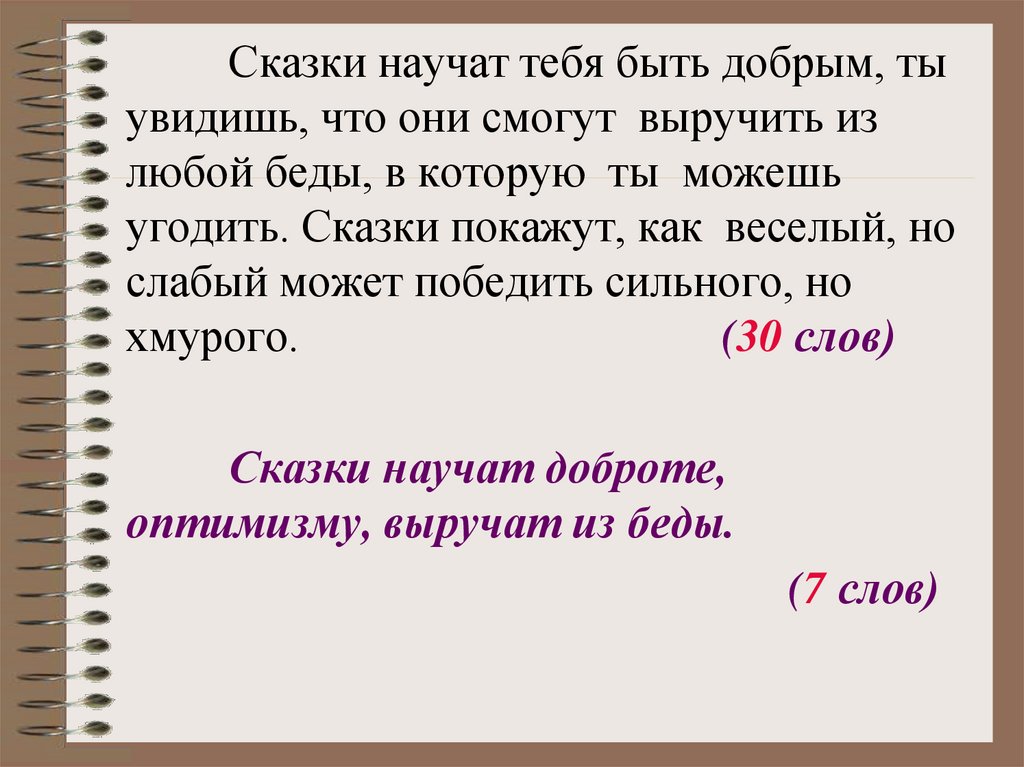 Сказки научат тебя быть добрым, ты увидишь, что они смогут выручить из любой беды, в которую ты можешь угодить. Сказки покажут, как веселый, но слабый может победить сильного, но хмурого. (30 слов)

Сказки научат доброте, оптимизму, выручат из беды.

(7 слов)